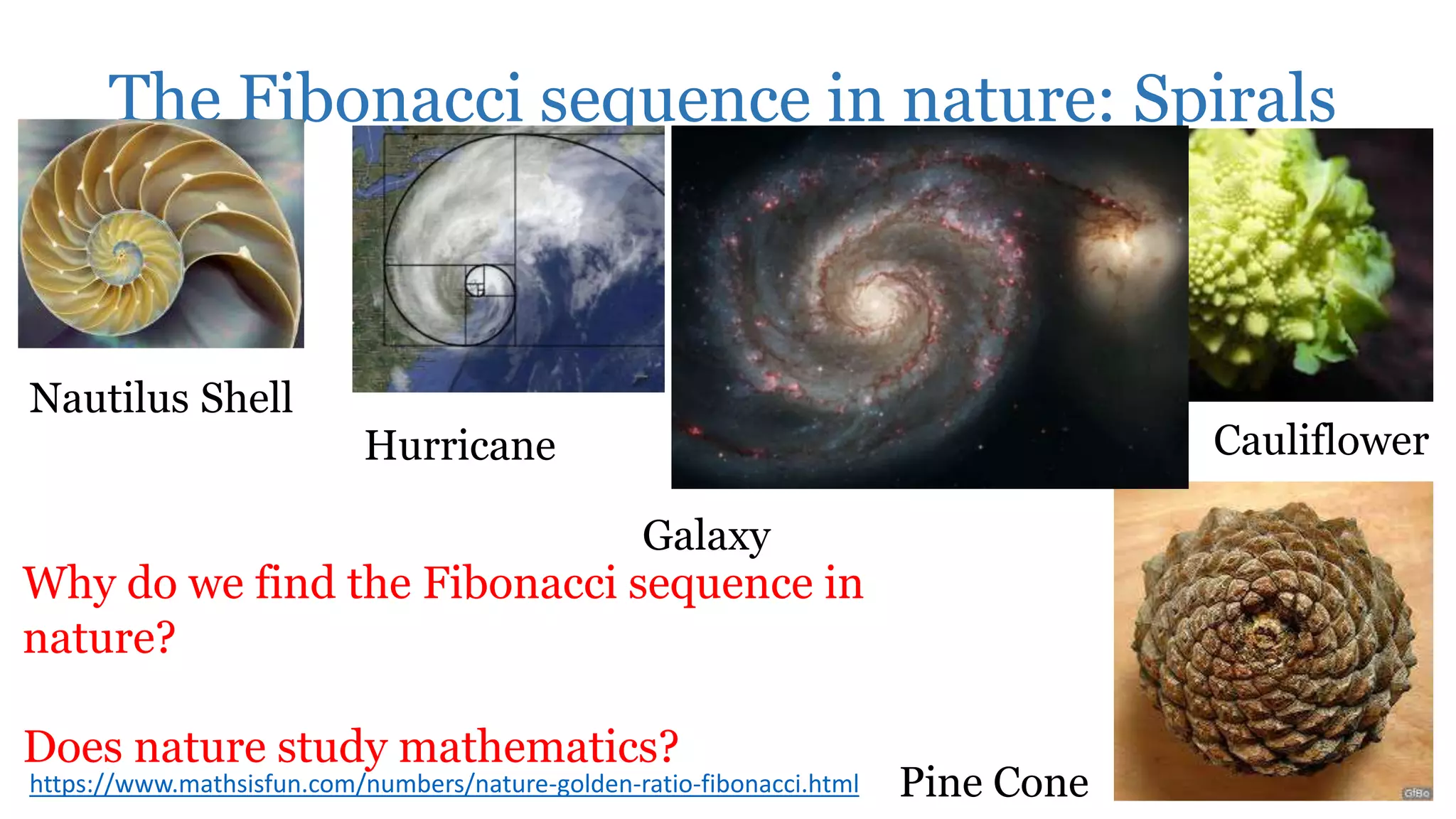 The Fibonacci sequence in nature: Spirals

Nautilus Shell

Hurricane

Galaxy

Cauliflower

Why do we find the Fibonacci sequence in nature?

Does nature study mathematics?

https://www.mathsisfun.com/numbers/nature-golden-ratio-fibonacci.html

Pine Cone

GIBo